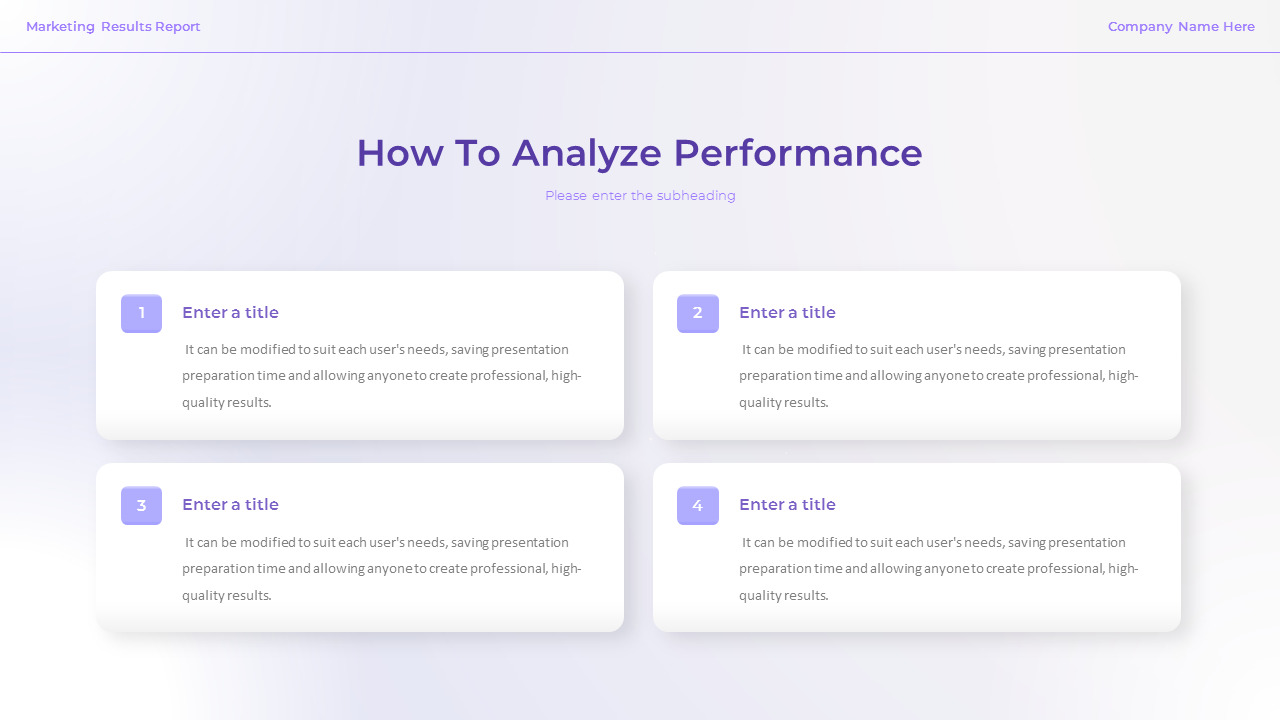 Marketing Results Report

Company Name Here

How To Analyze Performance

Please enter the subheading

1

Enter a title

It can be modified to suit each user's needs, saving presentation preparation time and allowing anyone to create professional, high-quality results.

2

Enter a title

It can be modified to suit each user's needs, saving presentation preparation time and allowing anyone to create professional, high-quality results.

3

Enter a title

It can be modified to suit each user's needs, saving presentation preparation time and allowing anyone to create professional, high-quality results.

4

Enter a title

It can be modified to suit each user's needs, saving presentation preparation time and allowing anyone to create professional, high-quality results.